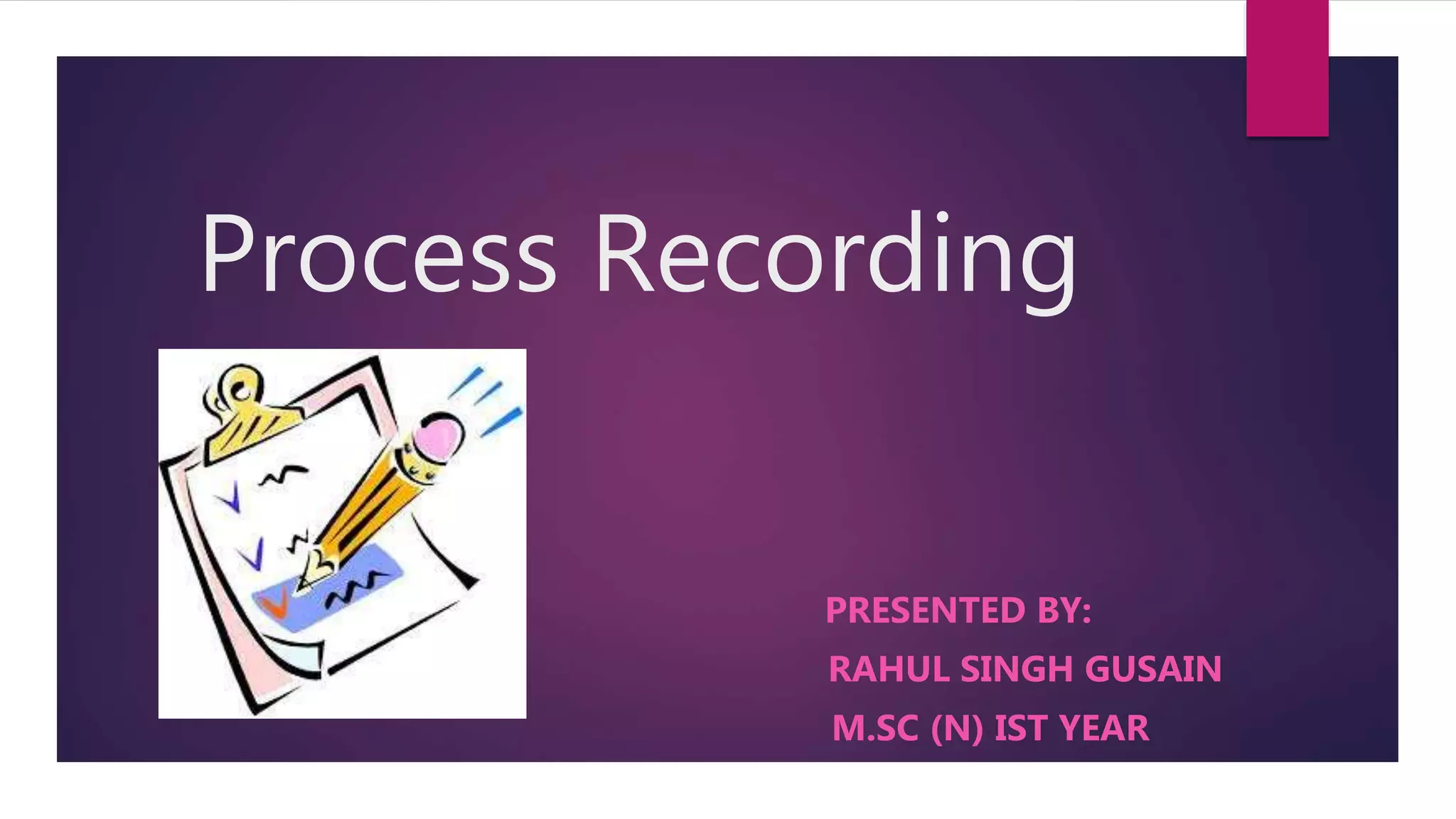 Process Recording

PRESENTED BY:
RAHUL SINGH GUSAIN
M.SC (N) IST YEAR